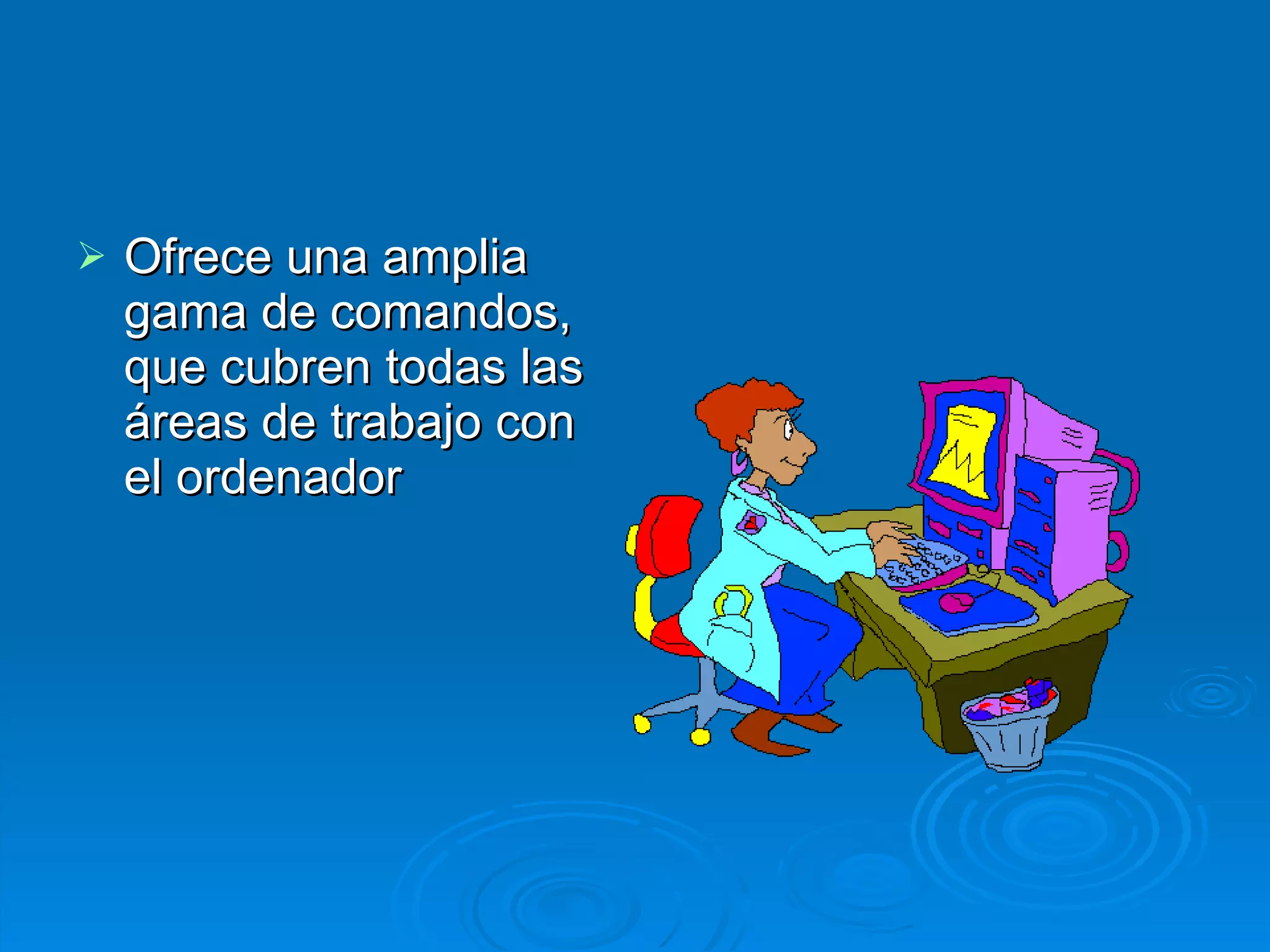 ➢ Ofrece una amplia gama de comandos, que cubren todas las áreas de trabajo con el ordenador